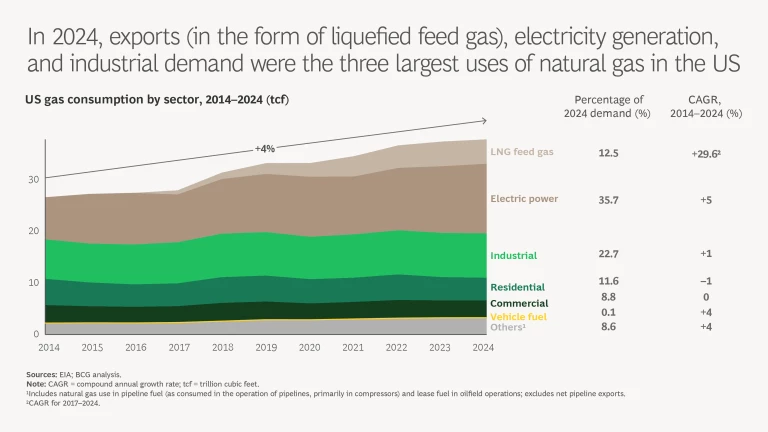 In 2024, exports (in the form of liquefied feed gas), electricity generation, and industrial demand were the three largest uses of natural gas in the US

US gas consumption by sector, 2014–2024 (tcf)

+4%

30
20
10
0

2014 2015 2016 2017 2018 2019 2020 2021 2022 2023 2024

| | Percentage of 2024 demand (%) | CAGR, 2014–2024 (%) |
|---|---|---|
| LNG feed gas | 12.5 | +29.6² |
| Electric power | 35.7 | +5 |
| Industrial | 22.7 | +1 |
| Residential | 11.6 | –1 |
| Commercial | 8.8 | 0 |
| Vehicle fuel | 0.1 | +4 |
| Others¹ | 8.6 | +4 |

Sources: EIA; BCG analysis.
Note: CAGR = compound annual growth rate; tcf = trillion cubic feet.
¹Includes natural gas use in pipeline fuel (as consumed in the operation of pipelines, primarily in compressors) and lease fuel in oilfield operations; excludes net pipeline exports.
²CAGR for 2017–2024.